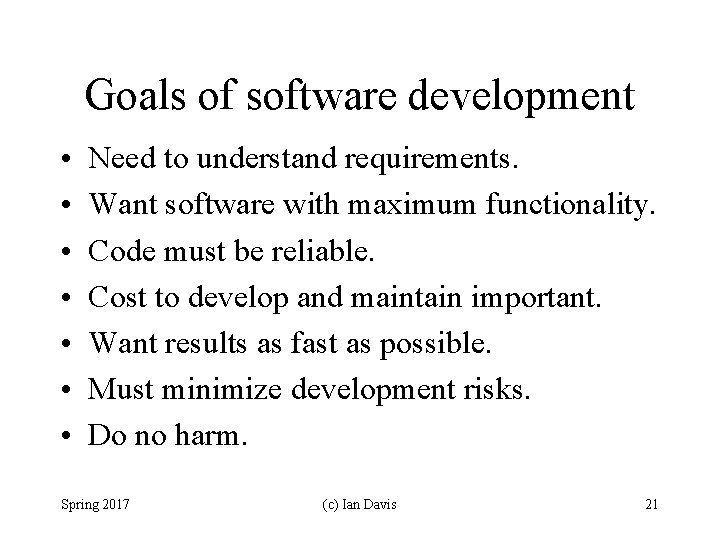 Goals of software development

• Need to understand requirements.
• Want software with maximum functionality.
• Code must be reliable.
• Cost to develop and maintain important.
• Want results as fast as possible.
• Must minimize development risks.
• Do no harm.

Spring 2017 (c) Ian Davis 21